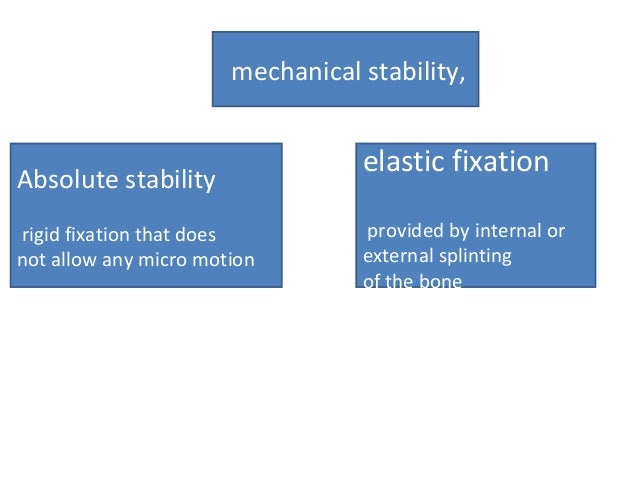 mechanical stability,

Absolute stability

rigid fixation that does not allow any micro motion

elastic fixation

provided by internal or external splinting of the bone